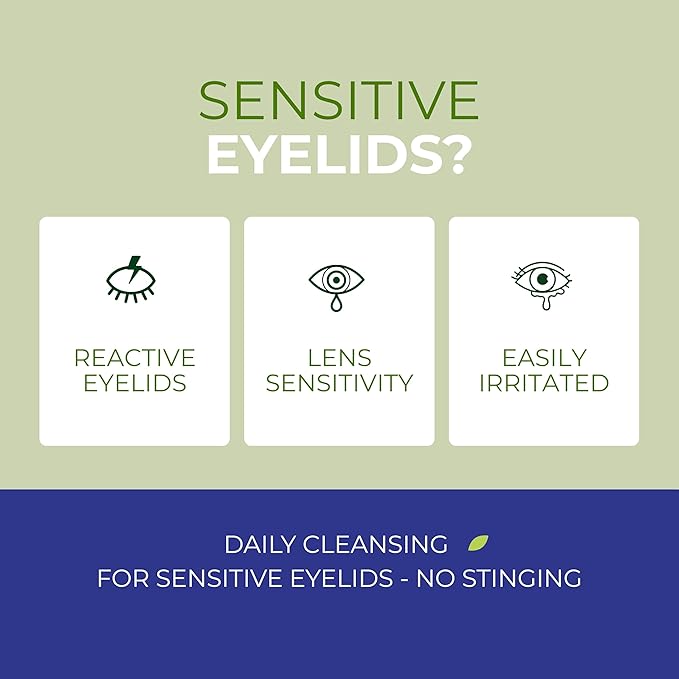 SENSITIVE
EYELIDS?

REACTIVE EYELIDS

LENS SENSITIVITY

EASILY IRRITATED

DAILY CLEANSING
FOR SENSITIVE EYELIDS - NO STINGING